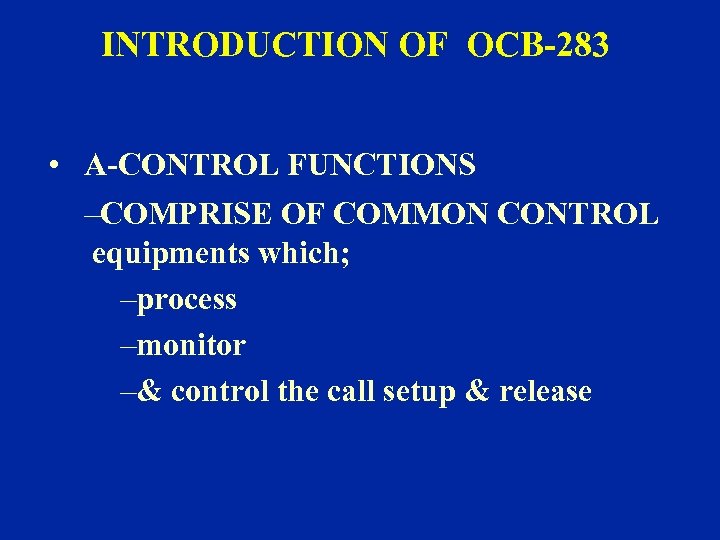 INTRODUCTION OF OCB-283

• A-CONTROL FUNCTIONS

–COMPRISE OF COMMON CONTROL equipments which;

–process

–monitor

–& control the call setup & release